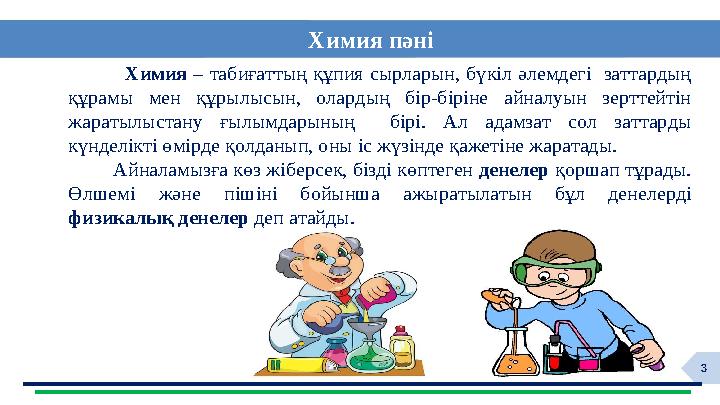 Химия пәні

Химия – табиғаттың құпия сырларын, бүкіл әлемдегі заттардың құрамы мен құрылысын, олардың бір-біріне айналуын зерттейтін жаратылыстану ғылымдарының бірі. Ал адамзат сол заттарды күнделікті өмірде қолданып, оны іс жүзінде қажетіне жаратады.

Айналамызға көз жіберсек, бізді көптеген денелер қоршап тұрады. Өлшемі және пішіні бойынша ажыратылатын бұл денелерді физикалық денелер деп атайды.

3